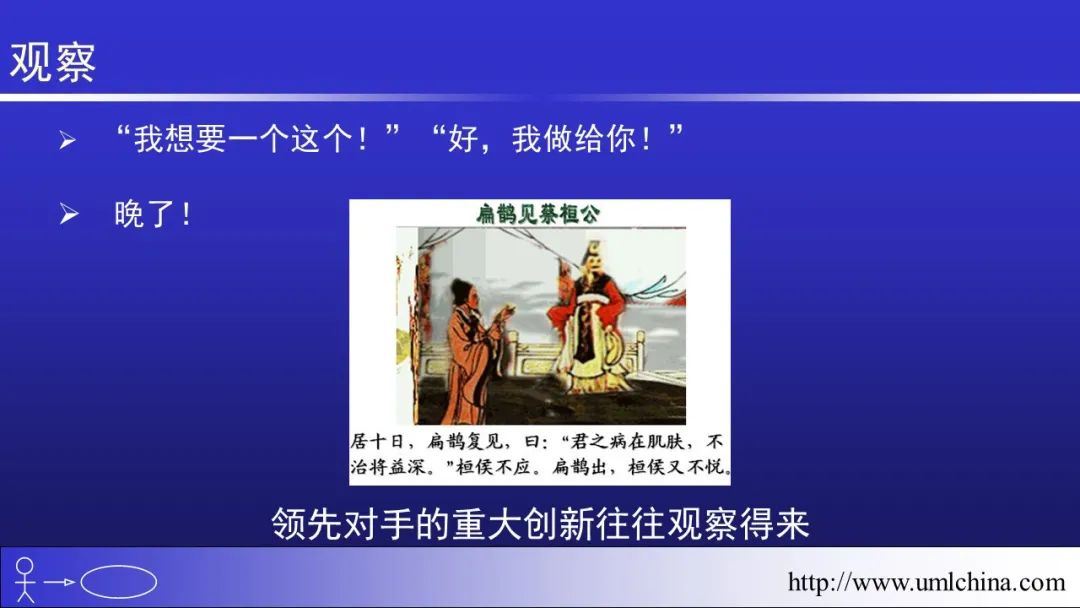 观察

➢ “我想要一个这个！”“好，我做给你！”

➢ 晚了！

扁鹊见蔡桓公

居十日，扁鹊复见，曰：“君之病在肌肤，不治将益深。”桓侯不应。扁鹊出，桓侯又不悦。

领先对手的重大创新往往观察得来

http://www.umlchina.com